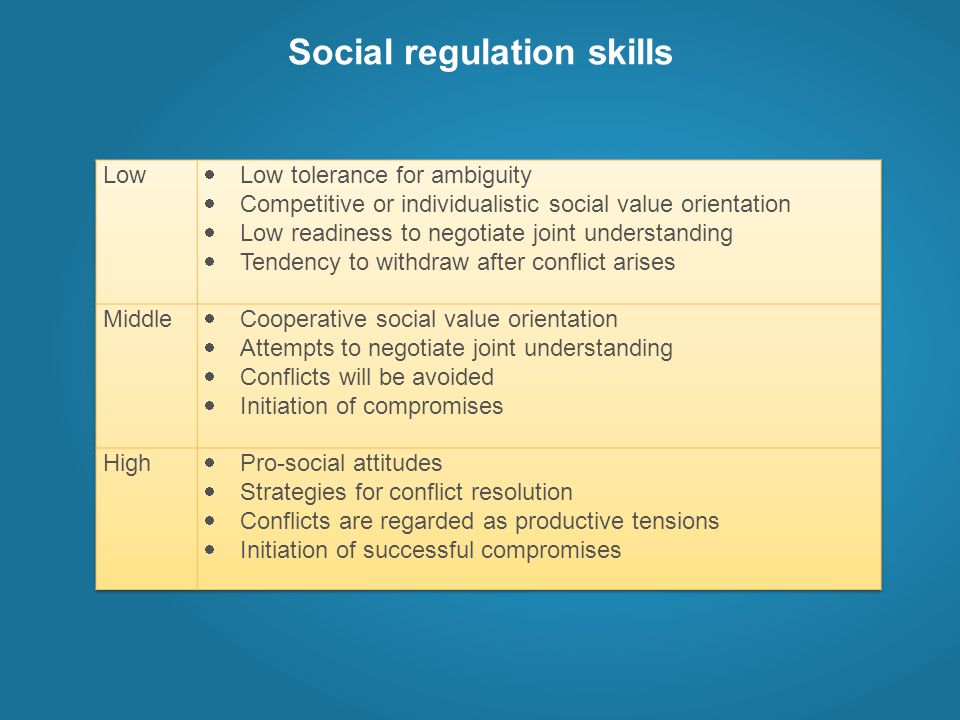 Social regulation skills

| | |
|---|---|
| Low | • Low tolerance for ambiguity<br>• Competitive or individualistic social value orientation<br>• Low readiness to negotiate joint understanding<br>• Tendency to withdraw after conflict arises |
| Middle | • Cooperative social value orientation<br>• Attempts to negotiate joint understanding<br>• Conflicts will be avoided<br>• Initiation of compromises |
| High | • Pro-social attitudes<br>• Strategies for conflict resolution<br>• Conflicts are regarded as productive tensions<br>• Initiation of successful compromises |